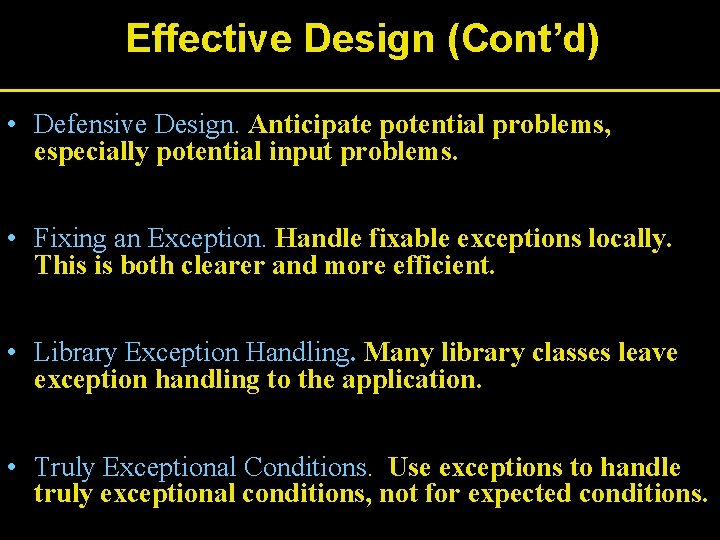 Effective Design (Cont'd)

• Defensive Design. Anticipate potential problems, especially potential input problems.

• Fixing an Exception. Handle fixable exceptions locally. This is both clearer and more efficient.

• Library Exception Handling. Many library classes leave exception handling to the application.

• Truly Exceptional Conditions. Use exceptions to handle truly exceptional conditions, not for expected conditions.